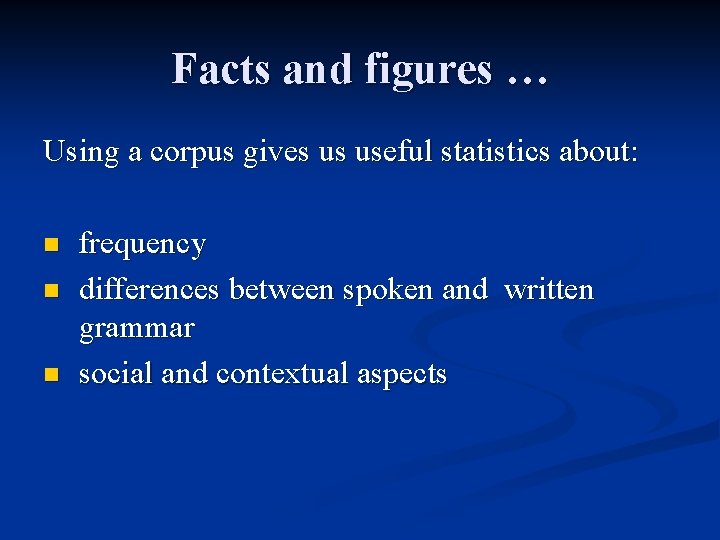 Facts and figures …

Using a corpus gives us useful statistics about:

- frequency
- differences between spoken and written grammar
- social and contextual aspects